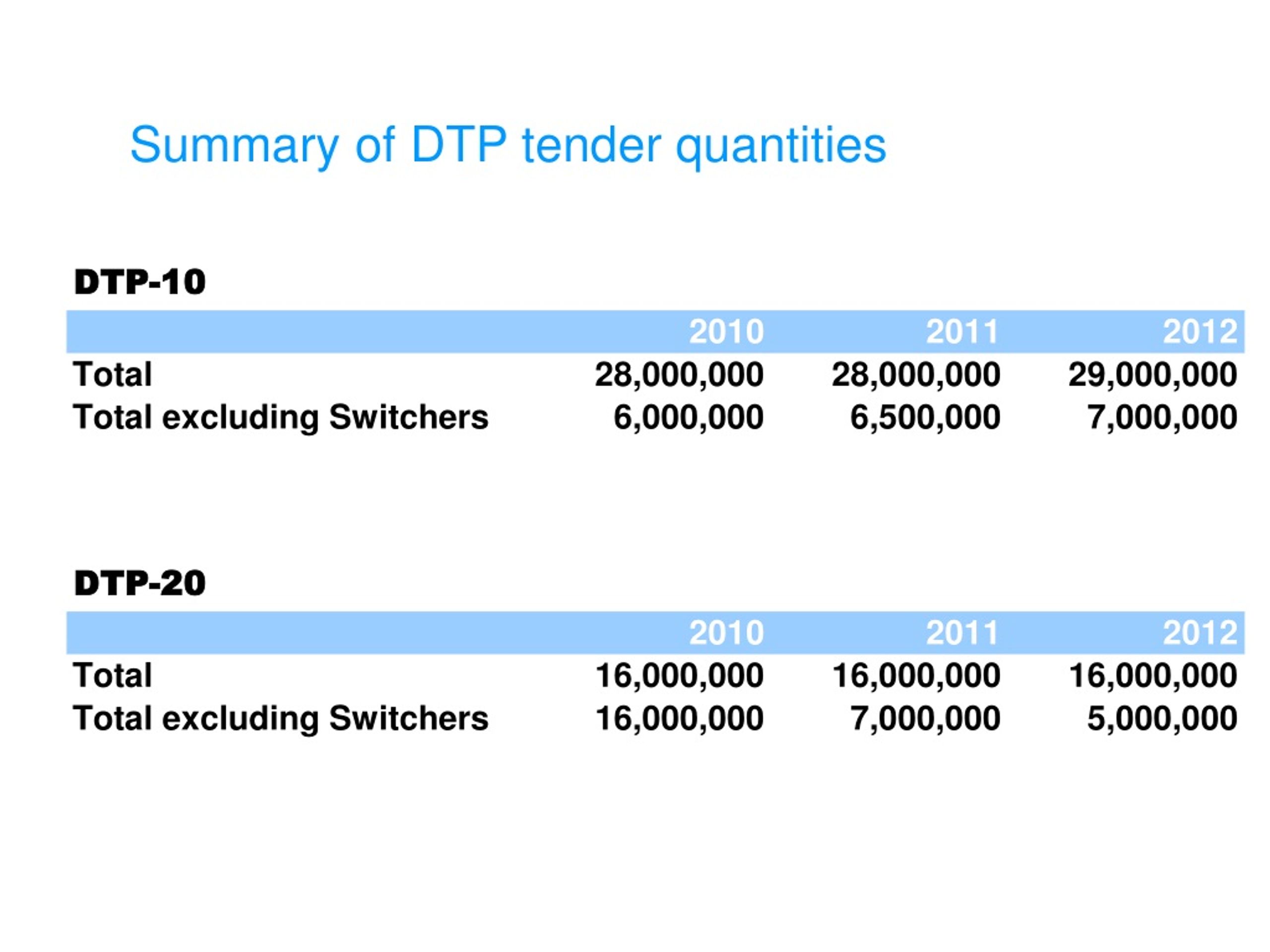 Summary of DTP tender quantities

DTP-10

| | 2010 | 2011 | 2012 |
|---|---|---|---|
| Total | 28,000,000 | 28,000,000 | 29,000,000 |
| Total excluding Switchers | 6,000,000 | 6,500,000 | 7,000,000 |

DTP-20

| | 2010 | 2011 | 2012 |
|---|---|---|---|
| Total | 16,000,000 | 16,000,000 | 16,000,000 |
| Total excluding Switchers | 16,000,000 | 7,000,000 | 5,000,000 |